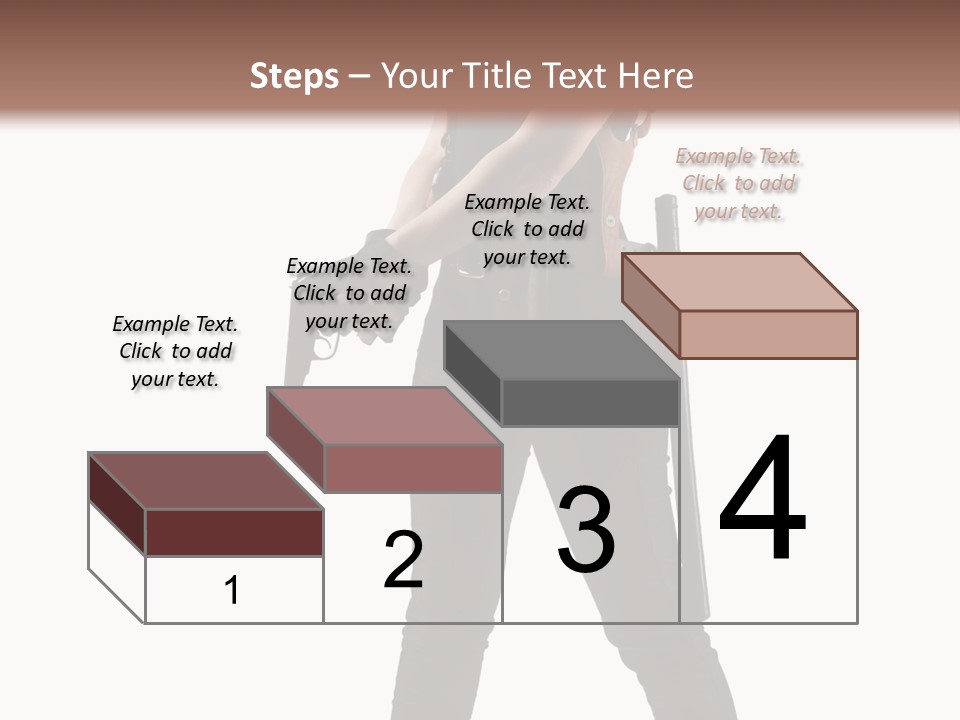 Steps – Your Title Text Here

Example Text. Click to add your text.

Example Text. Click to add your text.

Example Text. Click to add your text.

Example Text. Click to add your text.

1

2

3

4